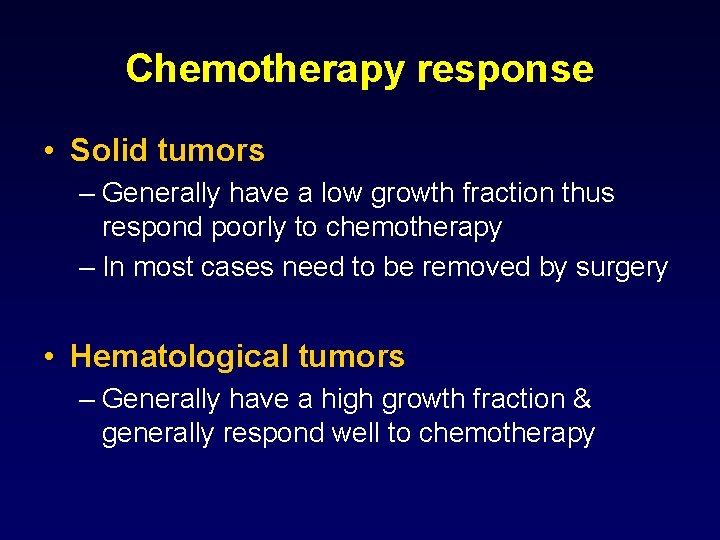 Chemotherapy response

• Solid tumors
– Generally have a low growth fraction thus respond poorly to chemotherapy
– In most cases need to be removed by surgery

• Hematological tumors
– Generally have a high growth fraction & generally respond well to chemotherapy